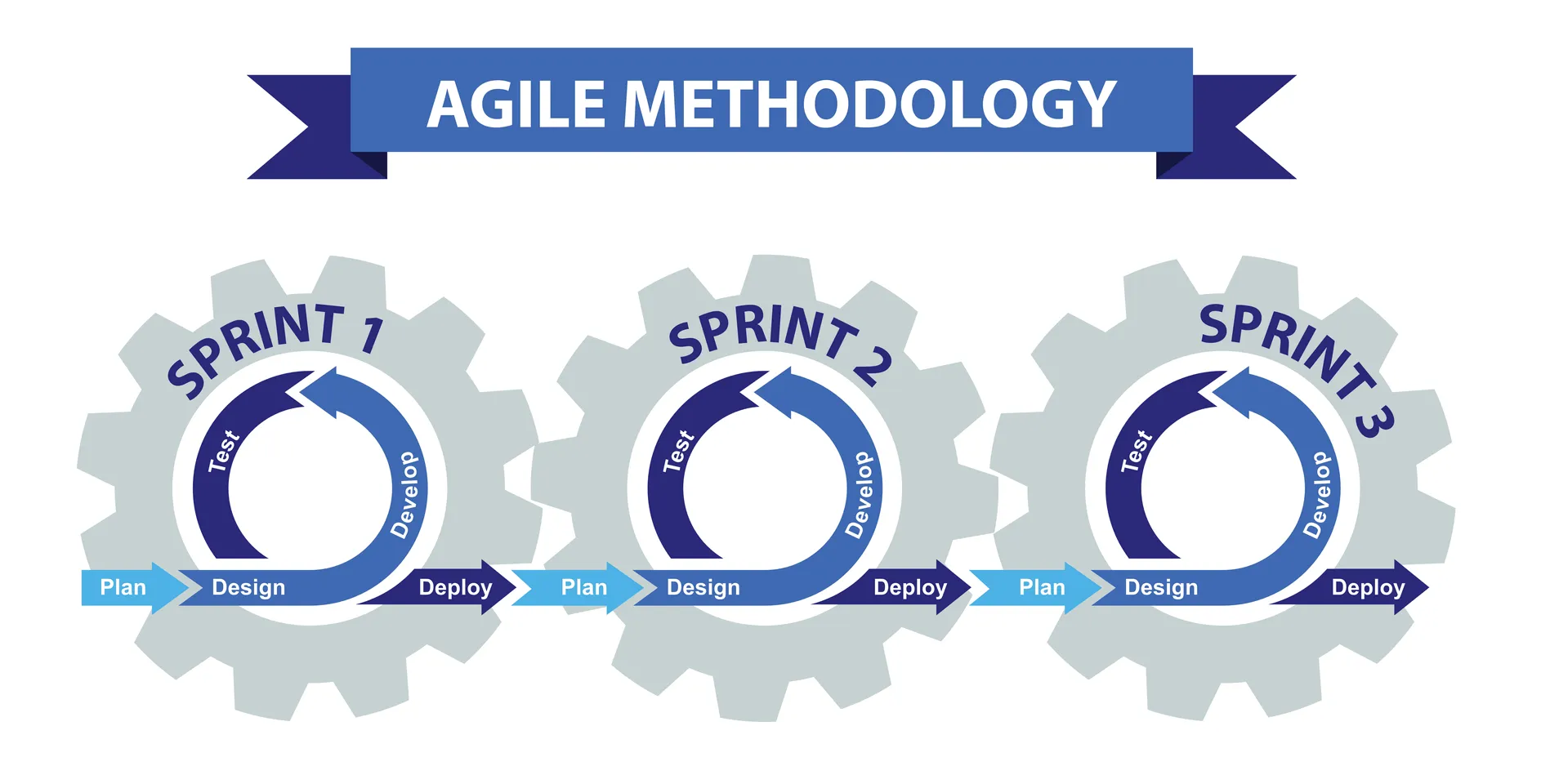 AGILE METHODOLOGY

SPRINT 1
Test
Develop
Plan
Design
Deploy

SPRINT 2
Test
Develop
Plan
Design
Deploy

SPRINT 3
Test
Develop
Plan
Design
Deploy